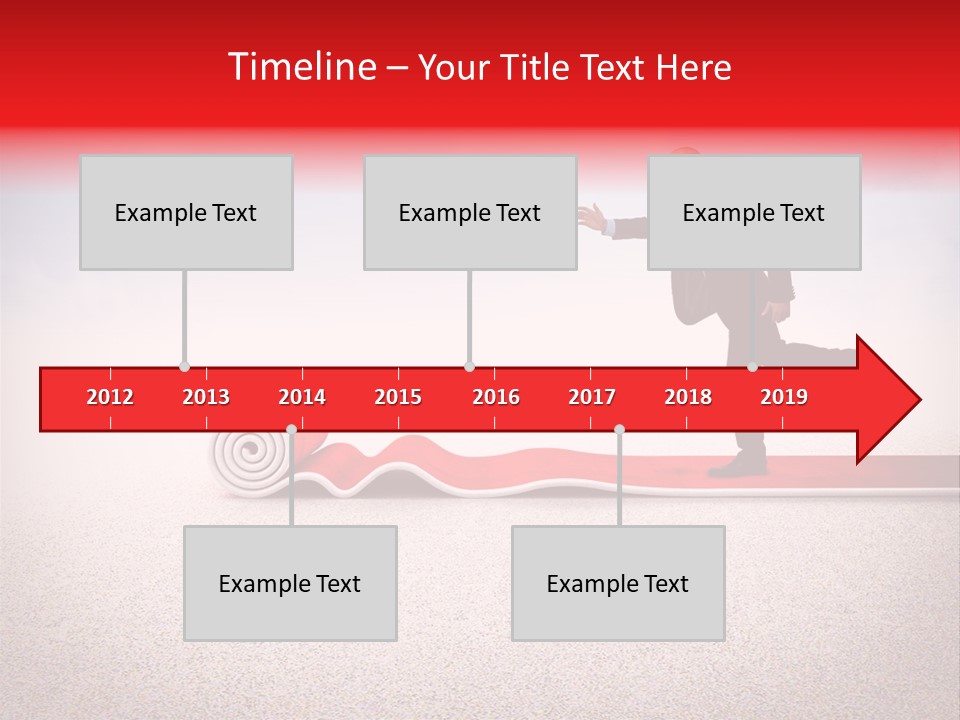 Timeline – Your Title Text Here

Example Text

Example Text

Example Text

2012 2013 2014 2015 2016 2017 2018 2019

Example Text

Example Text